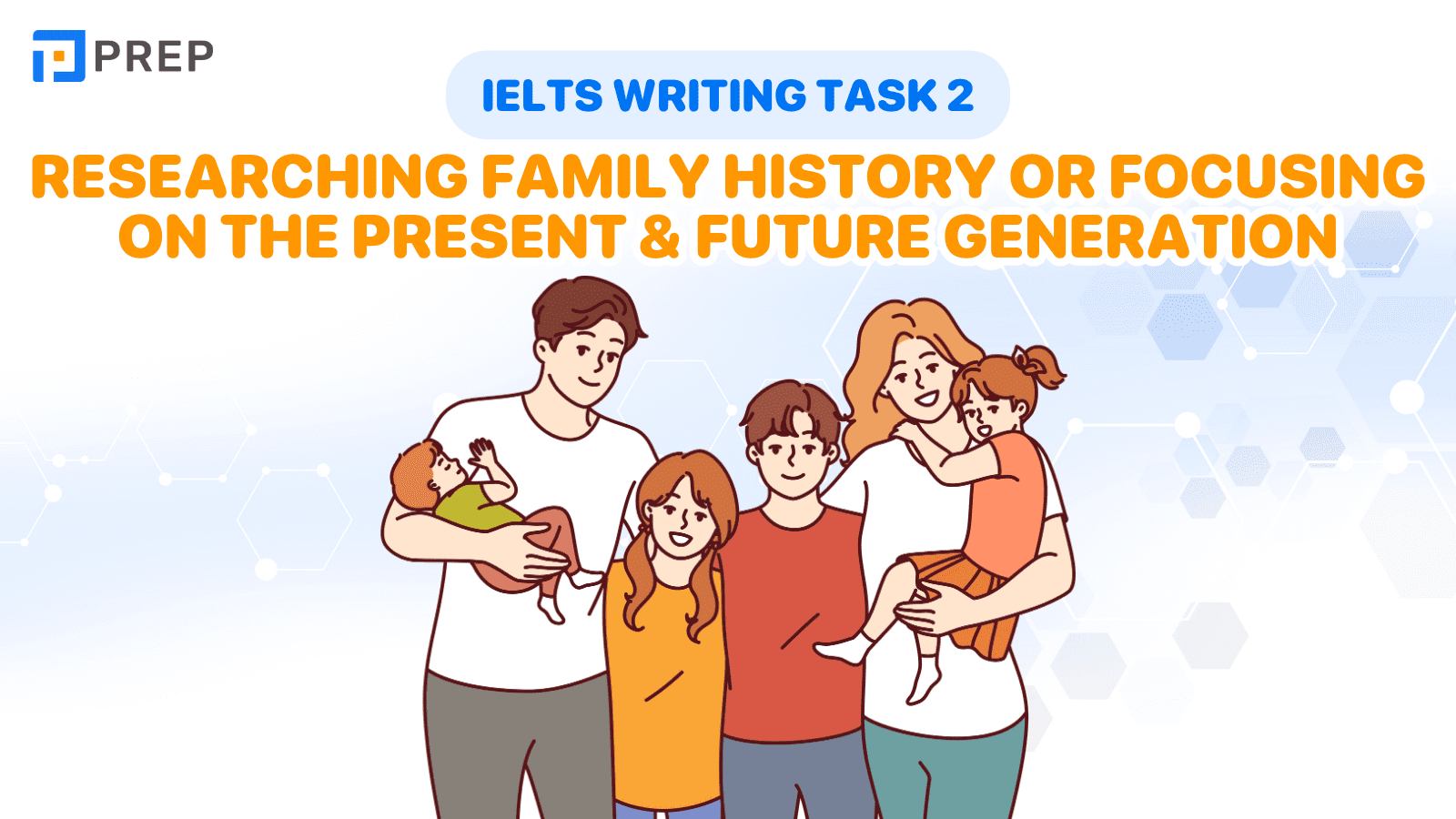 PREP

IELTS WRITING TASK 2

RESEARCHING FAMILY HISTORY OR FOCUSING ON THE PRESENT & FUTURE GENERATION